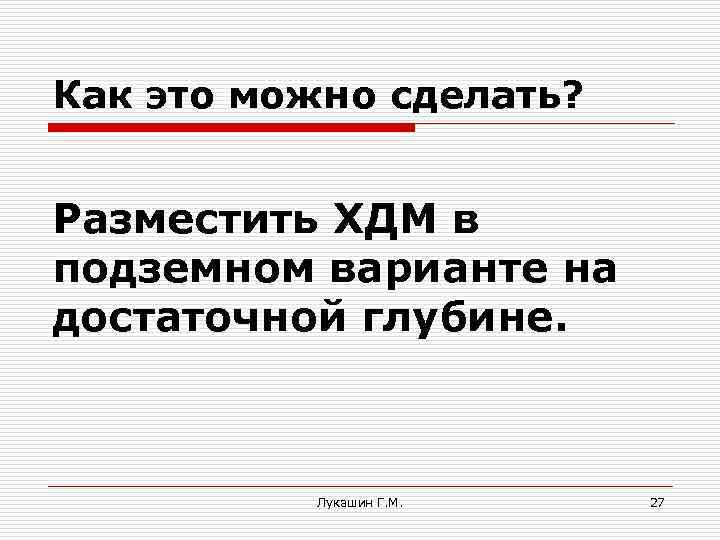 Как это можно сделать?

Разместить ХДМ в подземном варианте на достаточной глубине.

Лукашин Г.М.

27